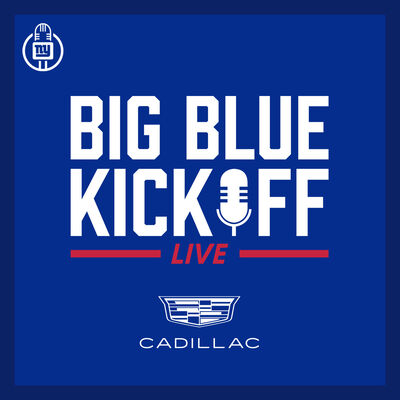 ny

BIG BLUE KICKOFF

LIVE

CADILLAC